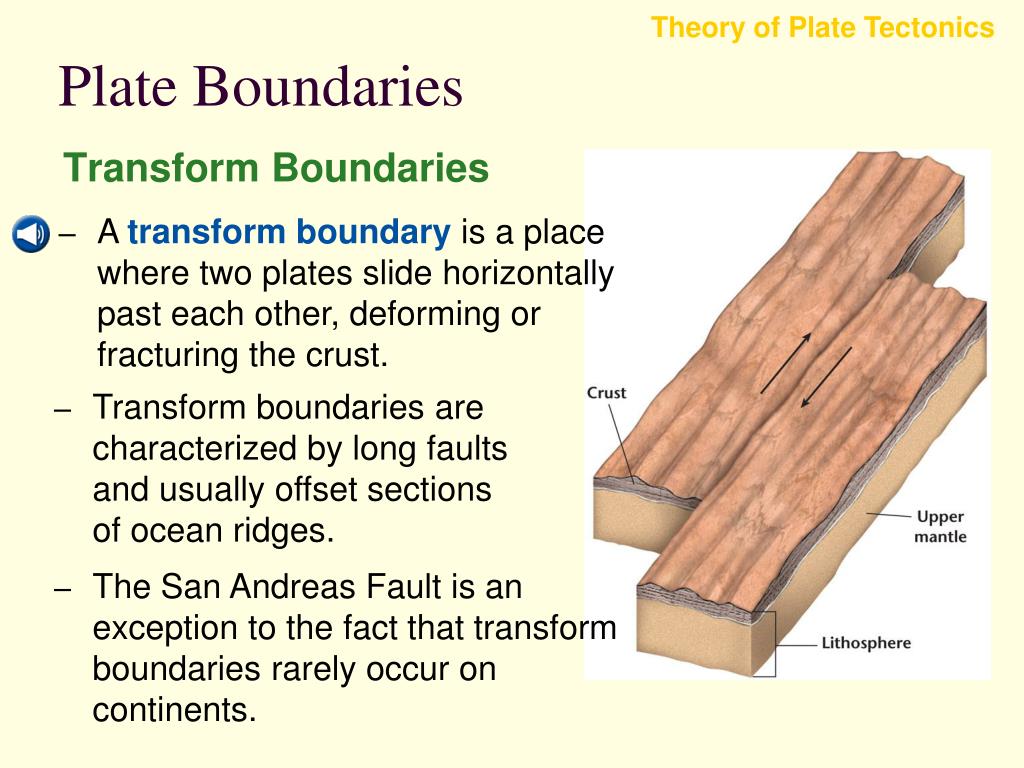 Theory of Plate Tectonics

Plate Boundaries

Transform Boundaries

– A transform boundary is a place where two plates slide horizontally past each other, deforming or fracturing the crust.

– Transform boundaries are characterized by long faults and usually offset sections of ocean ridges.

– The San Andreas Fault is an exception to the fact that transform boundaries rarely occur on continents.

Crust

Upper mantle

Lithosphere